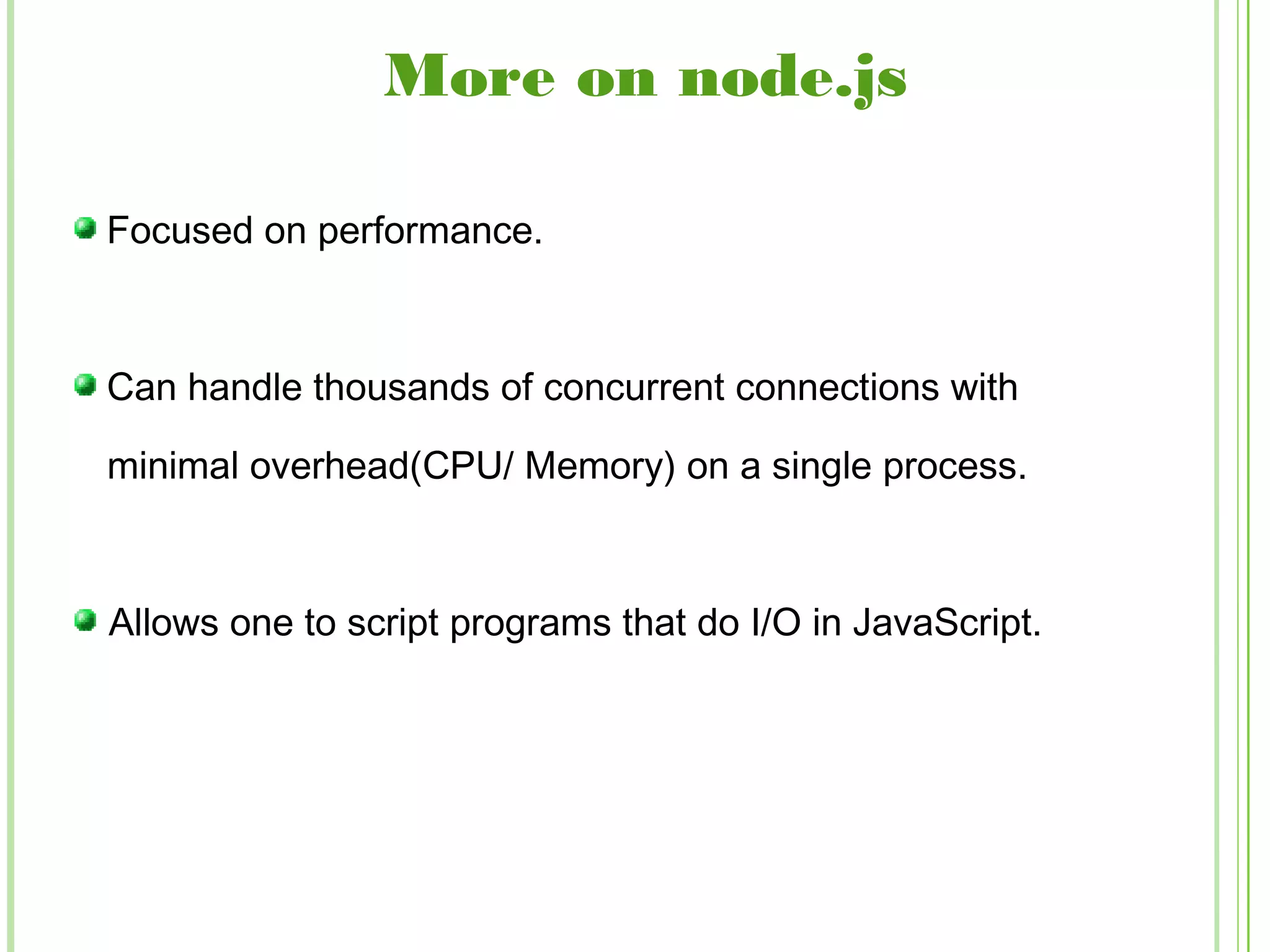 More on node.js

Focused on performance.

Can handle thousands of concurrent connections with minimal overhead(CPU/ Memory) on a single process.

Allows one to script programs that do I/O in JavaScript.